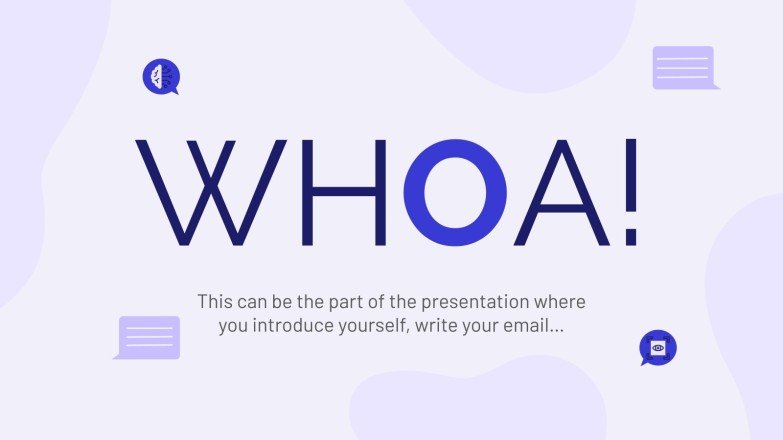 WHOA!

This can be the part of the presentation where you introduce yourself, write your email...